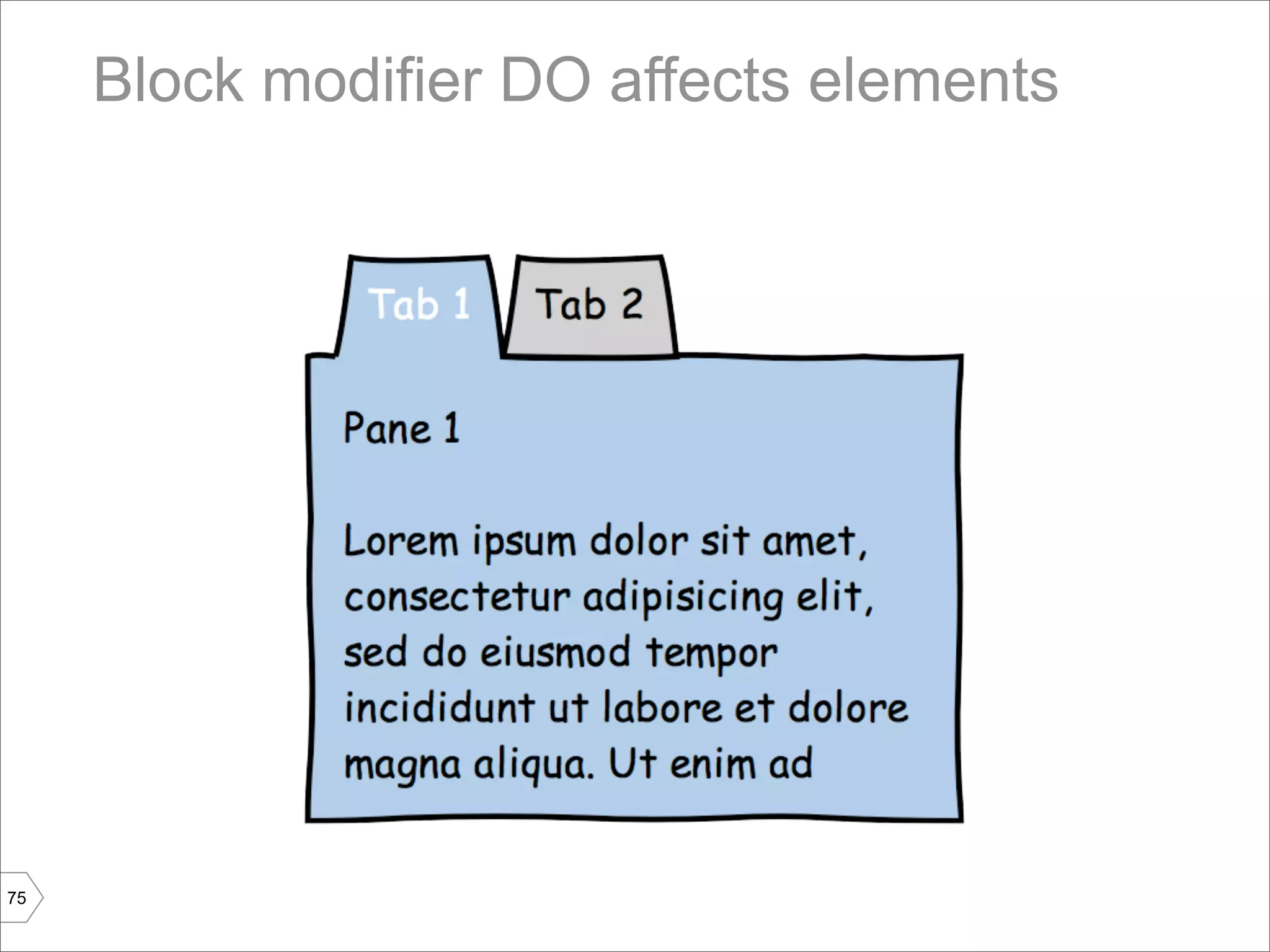 Block modifier DO affects elements

Tab 1

Tab 2

Pane 1

Lorem ipsum dolor sit amet, consectetur adipisicing elit, sed do eiusmod tempor incididunt ut labore et dolore magna aliqua. Ut enim ad

75